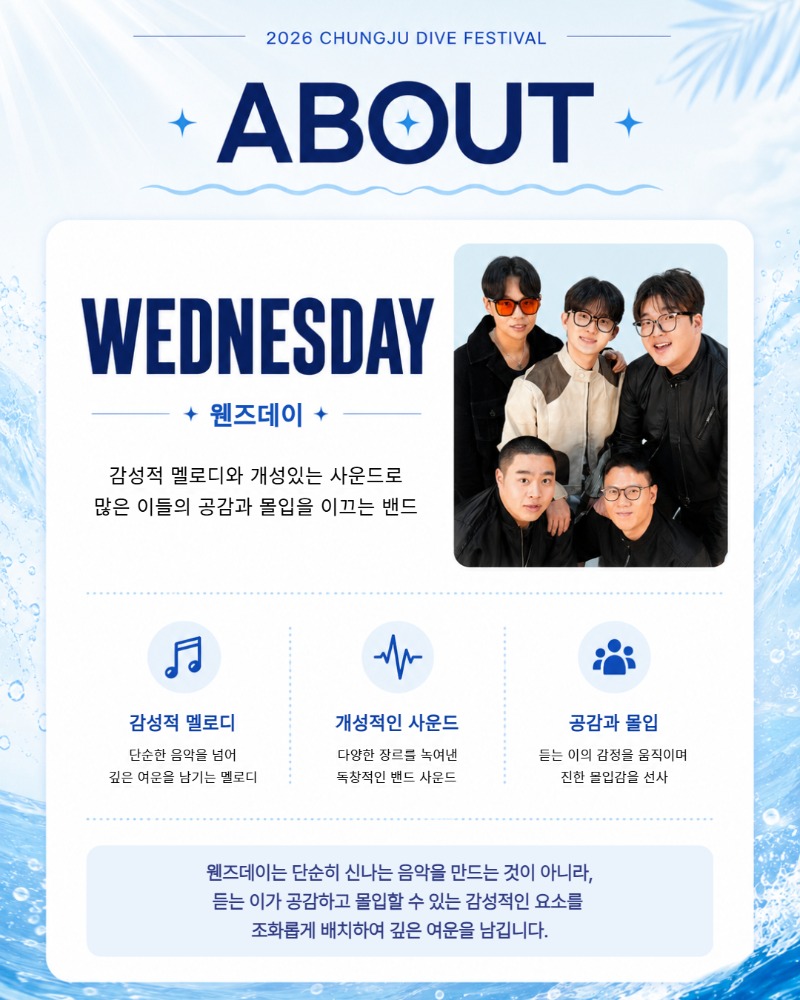 2026 CHUNGJU DIVE FESTIVAL

ABOUT

WEDNESDAY

웬즈데이

감성적 멜로디와 개성있는 사운드로
많은 이들의 공감과 몰입을 이끄는 밴드

감성적 멜로디
단순한 음악을 넘어
깊은 여운을 남기는 멜로디

개성적인 사운드
다양한 장르를 녹여낸
독창적인 밴드 사운드

공감과 몰입
듣는 이의 감정을 움직이며
진한 몰입감을 선사

웬즈데이는 단순히 신나는 음악을 만드는 것이 아니라,
듣는 이가 공감하고 몰입할 수 있는 감성적인 요소를
조화롭게 배치하여 깊은 여운을 남깁니다.